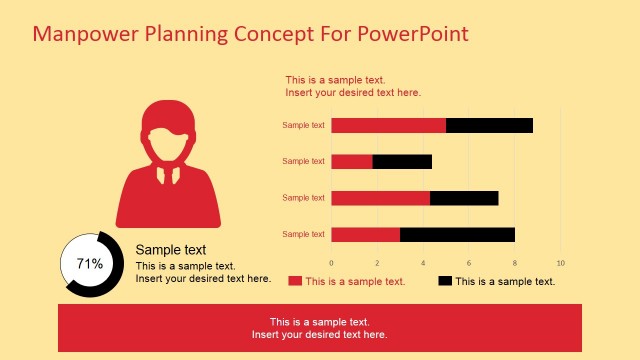 Manpower Planning Concept For PowerPoint

This is a sample text.
Insert your desired text here.

Sample text
Sample text
Sample text
Sample text

0 2 4 6 8 10

This is a sample text. This is a sample text.

71%

Sample text
This is a sample text.
Insert your desired text here.

This is a sample text.
Insert your desired text here.